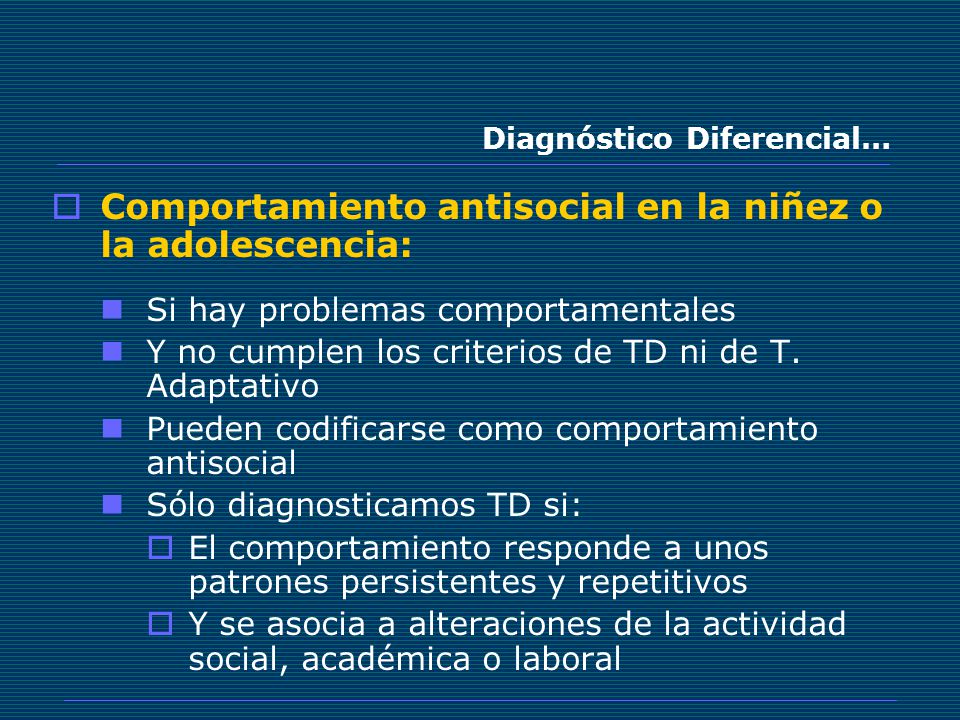 Diagnóstico Diferencial...

Comportamiento antisocial en la niñez o la adolescencia:

Si hay problemas comportamentales

Y no cumplen los criterios de TD ni de T. Adaptativo

Pueden codificarse como comportamiento antisocial

Sólo diagnosticamos TD si:

El comportamiento responde a unos patrones persistentes y repetitivos

Y se asocia a alteraciones de la actividad social, académica o laboral